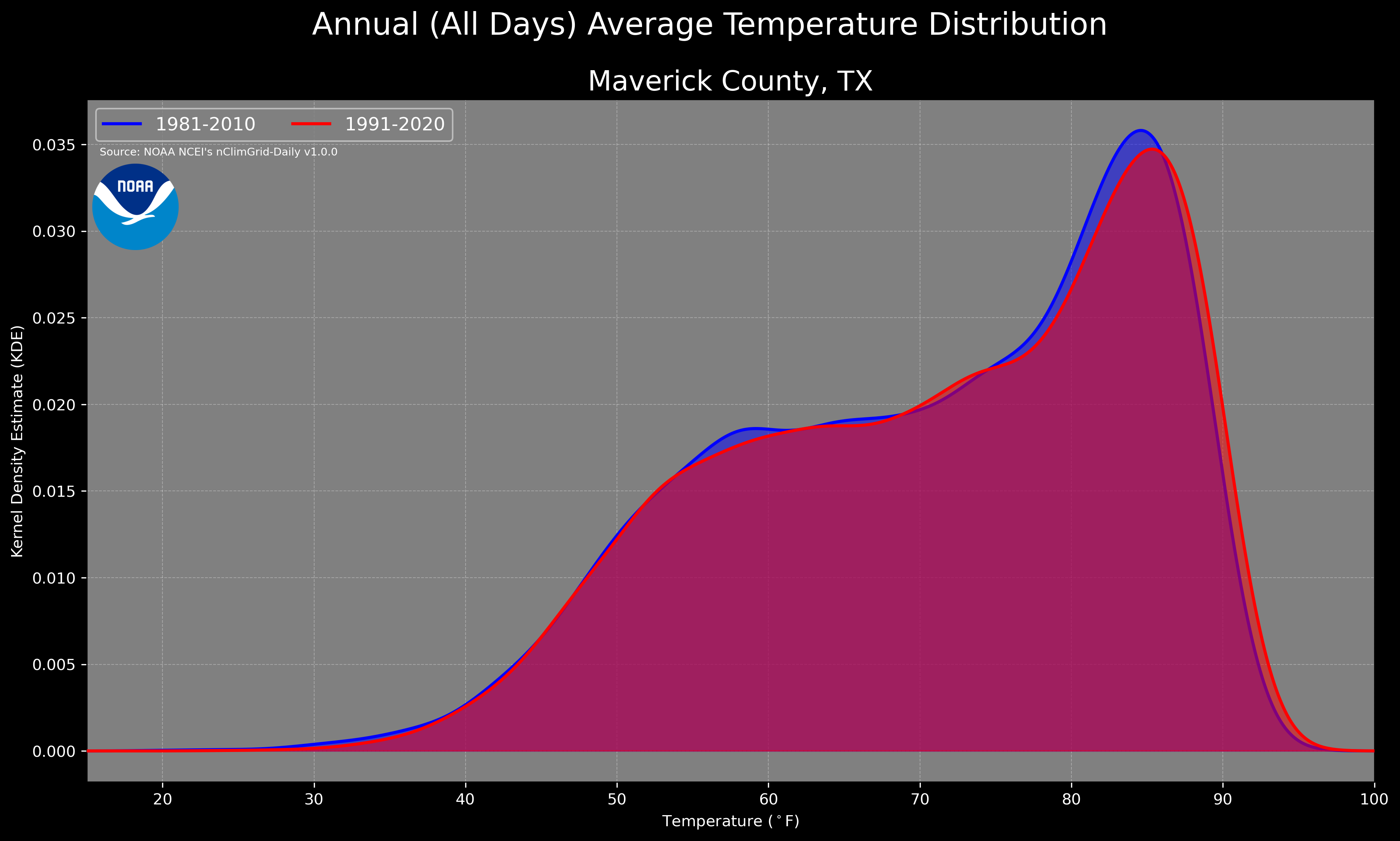 Annual (All Days) Average Temperature Distribution

Maverick County, TX

1981-2010
1991-2020

Source: NOAA NCEI's nClimGrid-Daily v1.0.0

NOAA

Kernel Density Estimate (KDE)

0.035
0.030
0.025
0.020
0.015
0.010
0.005
0.000

20
30
40
50
60
70
80
90
100

Temperature ($^\circ$F)